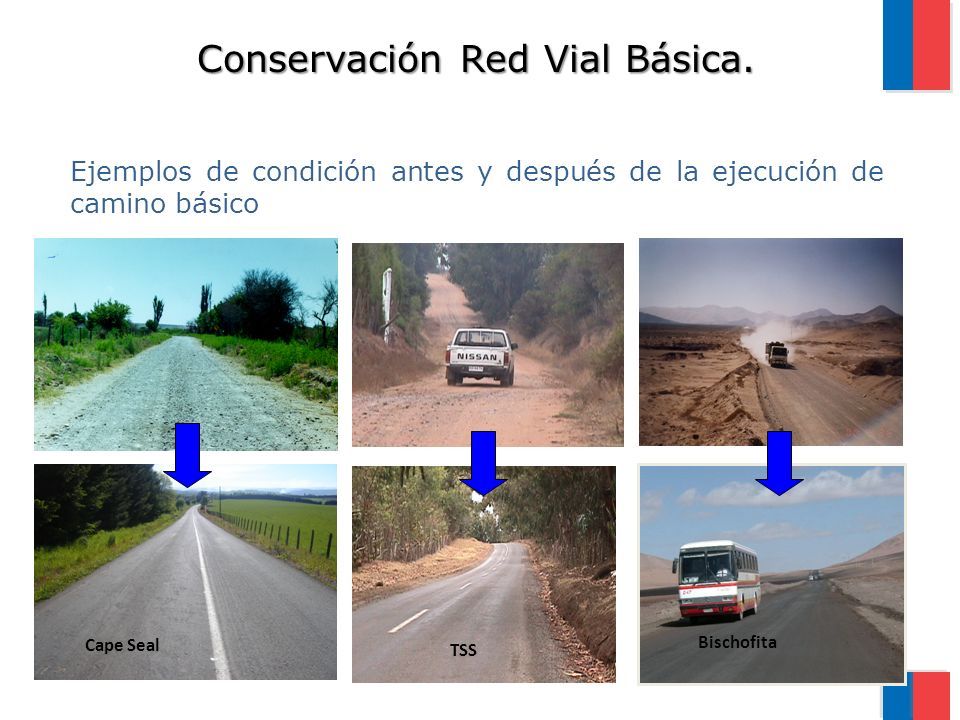 Conservación Red Vial Básica.

Ejemplos de condición antes y después de la ejecución de camino básico

NISSAN

Cape Seal

TSS

Bischofita